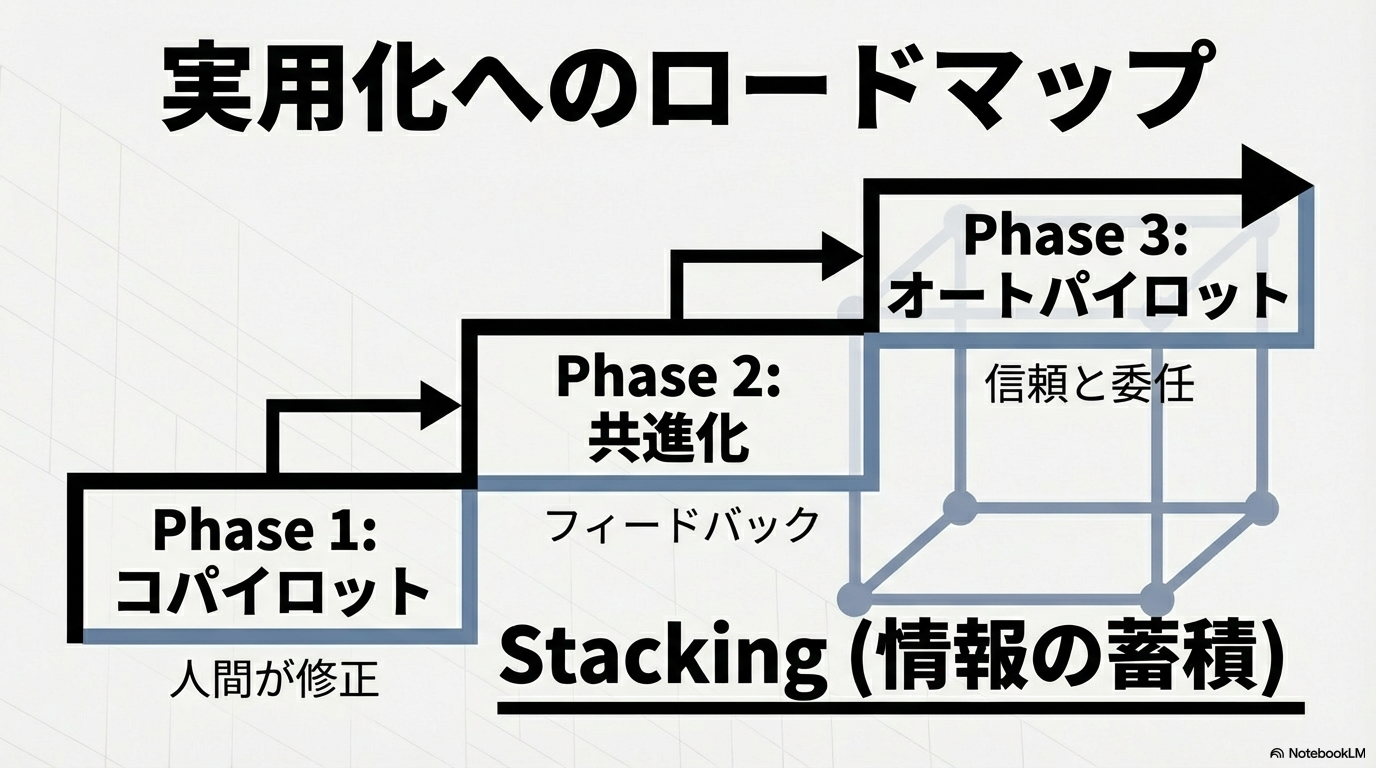 実用化へのロードマップ

Phase 3:
オートパイロット

信頼と委任

Phase 2:
共進化

フィードバック

Phase 1:
コパイロット

人間が修正

Stacking (情報の蓄積)

NotebookLM